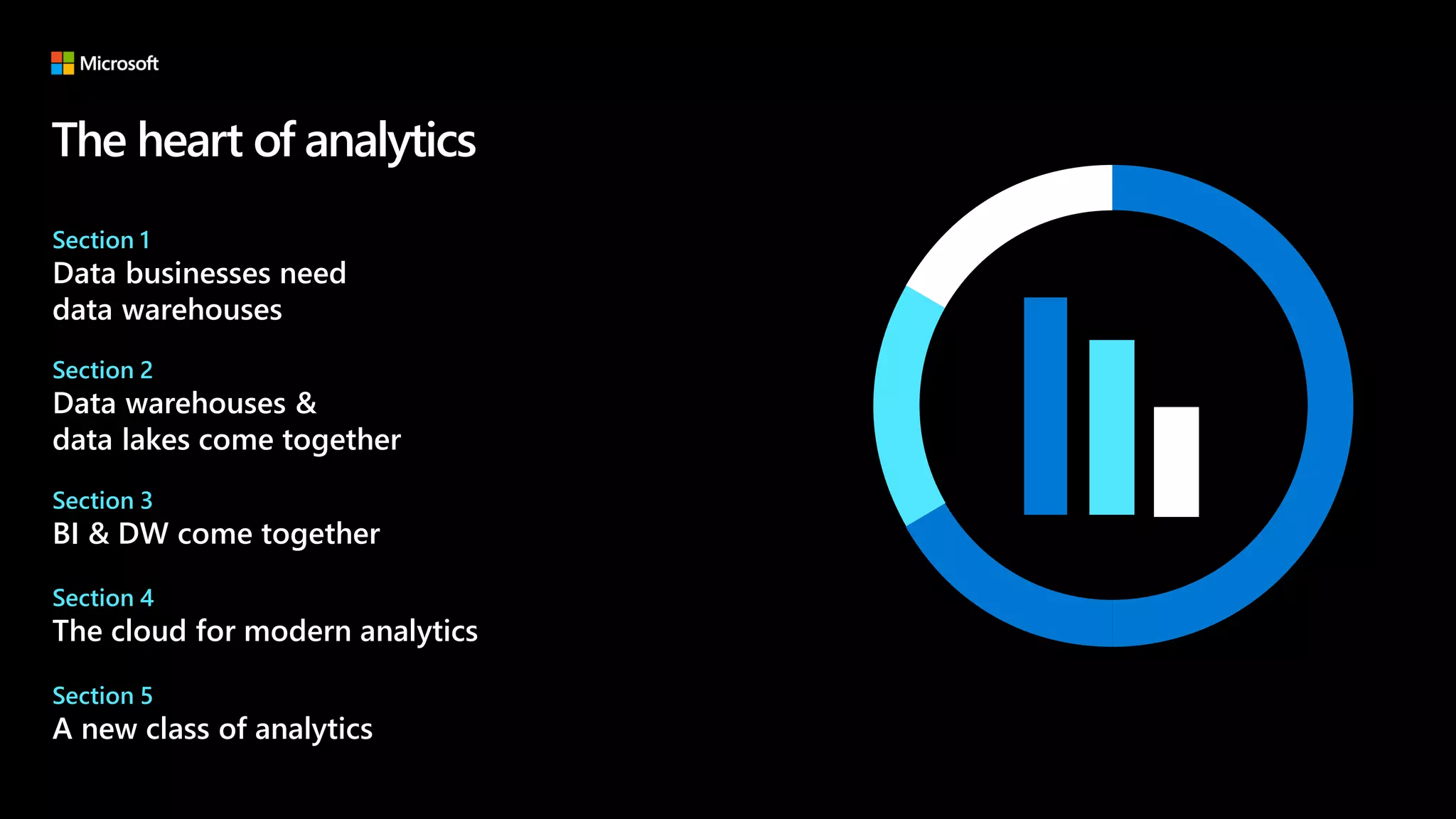 Microsoft

The heart of analytics

Section 1
Data businesses need data warehouses

Section 2
Data warehouses & data lakes come together

Section 3
BI & DW come together

Section 4
The cloud for modern analytics

Section 5
A new class of analytics